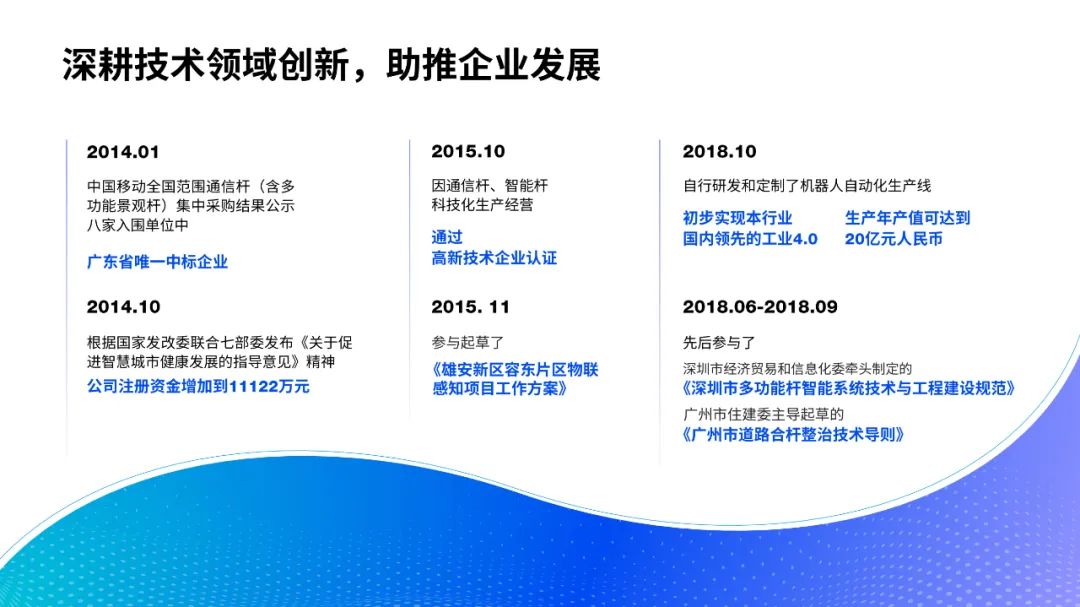 深耕技术领域创新，助推企业发展

2014.01

中国移动全国范围通信杆（含多功能景观杆）集中采购结果公示八家入围单位中

广东省唯一中标企业

2014.10

根据国家发改委联合七部委发布《关于促进智慧城市健康发展的指导意见》精神

公司注册资金增加到11122万元

2015.10

因通信杆、智能杆科技化生产经营

通过高新技术企业认证

2015. 11

参与起草了

《雄安新区容东片区物联感知项目工作方案》

2018.10

自行研发和定制了机器人自动化生产线

初步实现本行业国内领先的工业4.0

生产年产值可达到20亿元人民币

2018.06-2018.09

先后参与了

深圳市经济贸易和信息化委牵头制定的

《深圳市多功能杆智能系统技术与工程建设规范》

广州市住建委主导起草的

《广州市道路合杆整治技术导则》